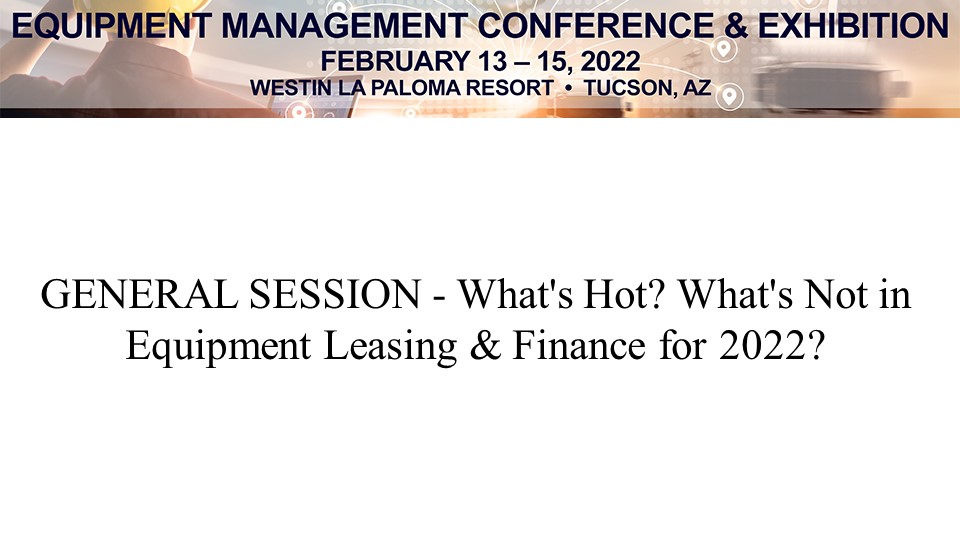 EQUIPMENT MANAGEMENT CONFERENCE & EXHIBITION
FEBRUARY 13 – 15, 2022
WESTIN LA PALOMA RESORT • TUCSON, AZ

GENERAL SESSION - What's Hot? What's Not in Equipment Leasing & Finance for 2022?